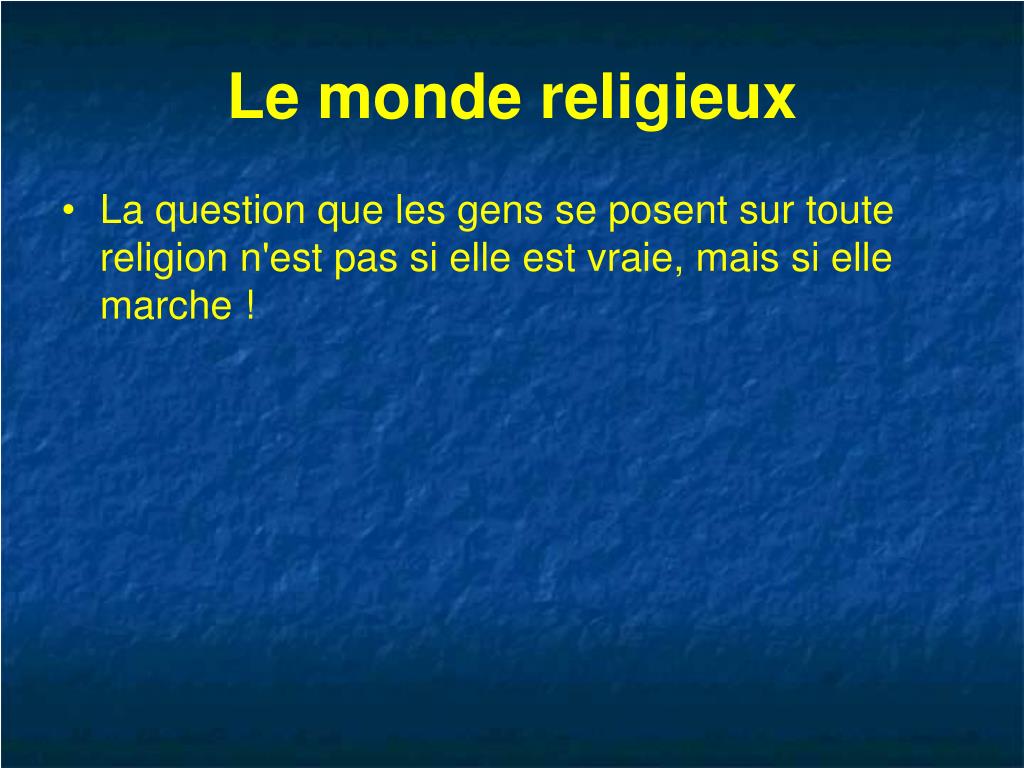 Le monde religieux

• La question que les gens se posent sur toute religion n'est pas si elle est vraie, mais si elle marche !